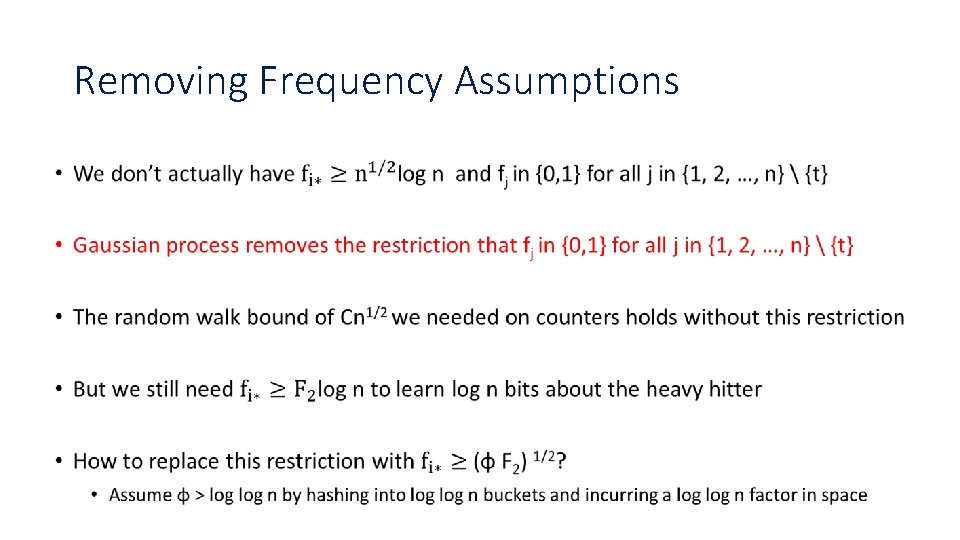 Removing Frequency Assumptions

• We don't actually have $f_{i*} \geq n^{1/2}$log n and $f_j$ in {0,1} for all j in {1, 2, …, n} \ {t}

• Gaussian process removes the restriction that $f_j$ in {0,1} for all j in {1, 2, …, n} \ {t}

• The random walk bound of $Cn^{1/2}$ we needed on counters holds without this restriction

• But we still need $f_{i*} \geq F_2$log n to learn log n bits about the heavy hitter

• How to replace this restriction with $f_{i*} \geq (\phi F_2)^{1/2}$?
  • Assume ϕ > log log n by hashing into log log n buckets and incurring a log log n factor in space